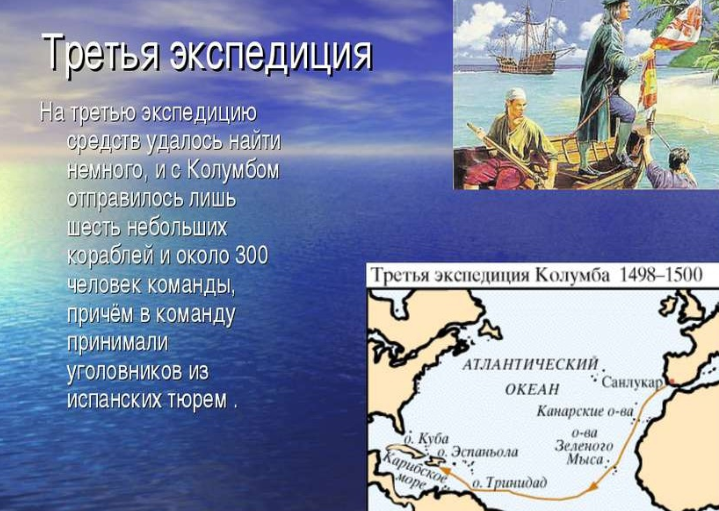 Третья экспедиция

На третью экспедицию средств удалось найти немного, и с Колумбом отправилось лишь шесть небольших кораблей и около 300 человек команды, причём в команду принимали уголовников из испанских тюрем .

Третья экспедиция Колумба 1498–1500

АТЛАНТИЧЕСКИЙ ОКЕАН

Санлукар

Канарские о-ва

о-ва Зеленого Мыса

о. Куба

о. Эспаньола

Карибское море

о. Тринидад